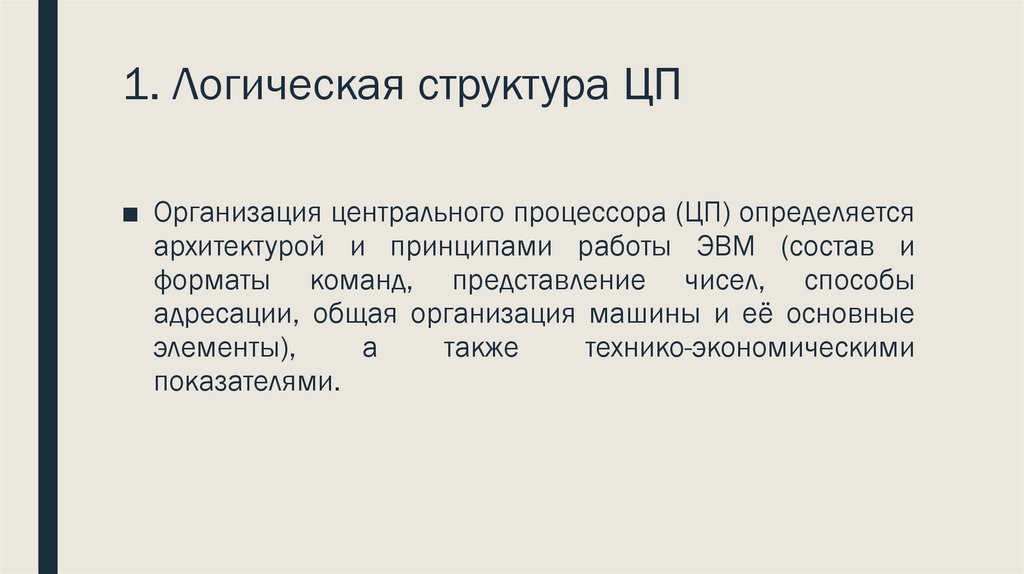 1. Логическая структура ЦП

■ Организация центрального процессора (ЦП) определяется архитектурой и принципами работы ЭВМ (состав и форматы команд, представление чисел, способы адресации, общая организация машины и её основные элементы), а также технико-экономическими показателями.